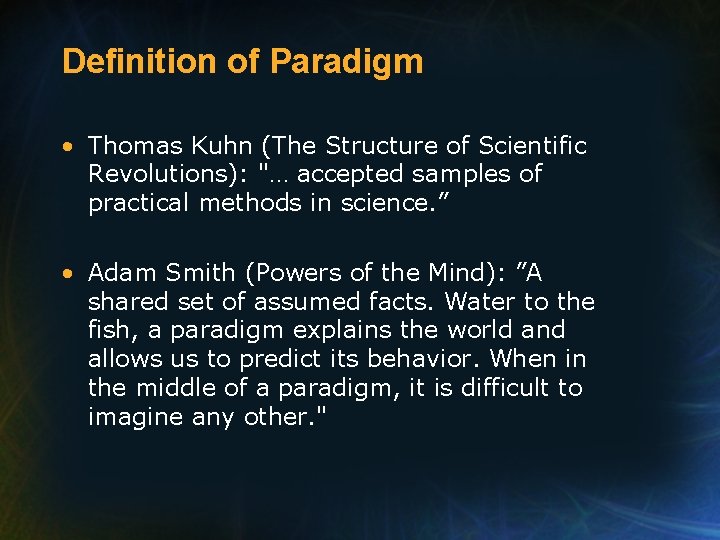 Definition of Paradigm

• Thomas Kuhn (The Structure of Scientific Revolutions): "… accepted samples of practical methods in science.”

• Adam Smith (Powers of the Mind): ”A shared set of assumed facts. Water to the fish, a paradigm explains the world and allows us to predict its behavior. When in the middle of a paradigm, it is difficult to imagine any other."